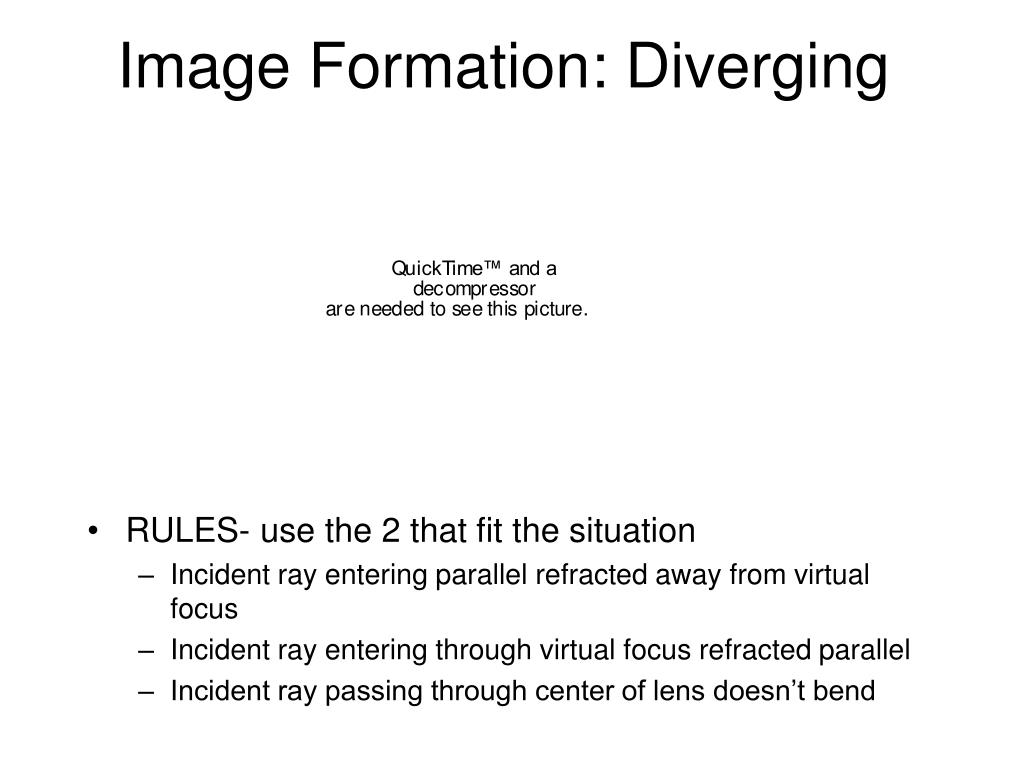 Image Formation: Diverging

QuickTime™ and a decompressor are needed to see this picture.

• RULES- use the 2 that fit the situation
– Incident ray entering parallel refracted away from virtual focus
– Incident ray entering through virtual focus refracted parallel
– Incident ray passing through center of lens doesn’t bend